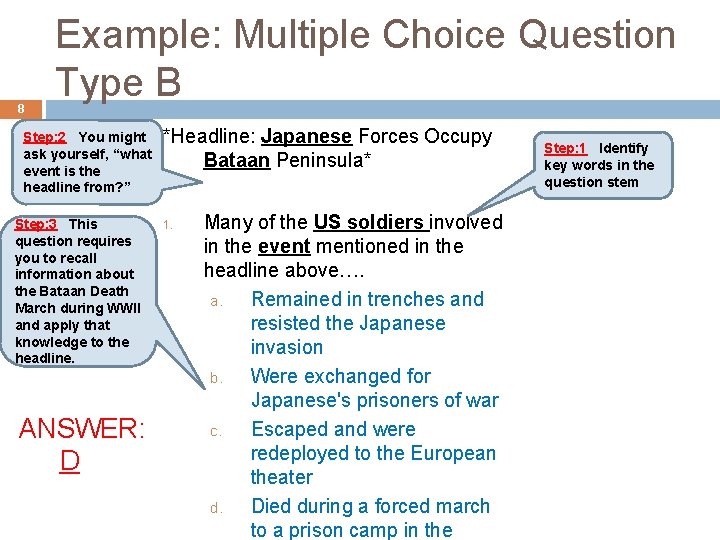 Example: Multiple Choice Question Type B

8

Step:2 You might ask yourself, “what event is the headline from?”

*Headline: Japanese Forces Occupy Bataan Peninsula*

Step:1 Identify key words in the question stem

Step:3 This question requires you to recall information about the Bataan Death March during WWII and apply that knowledge to the headline.

1. Many of the US soldiers involved in the event mentioned in the headline above….

a. Remained in trenches and resisted the Japanese invasion

b. Were exchanged for Japanese's prisoners of war

c. Escaped and were redeployed to the European theater

d. Died during a forced march to a prison camp in the

ANSWER: D